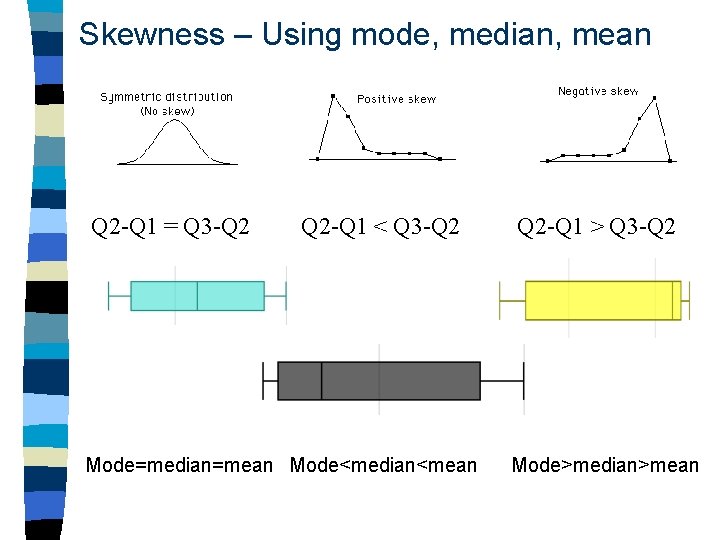 Skewness – Using mode, median, mean

Symmetric distribution
(No skew)

Positive skew

Negative skew

Q2-Q1 = Q3-Q2

Q2-Q1 < Q3-Q2

Q2-Q1 > Q3-Q2

Mode=median=mean

Mode<median<mean

Mode>median>mean